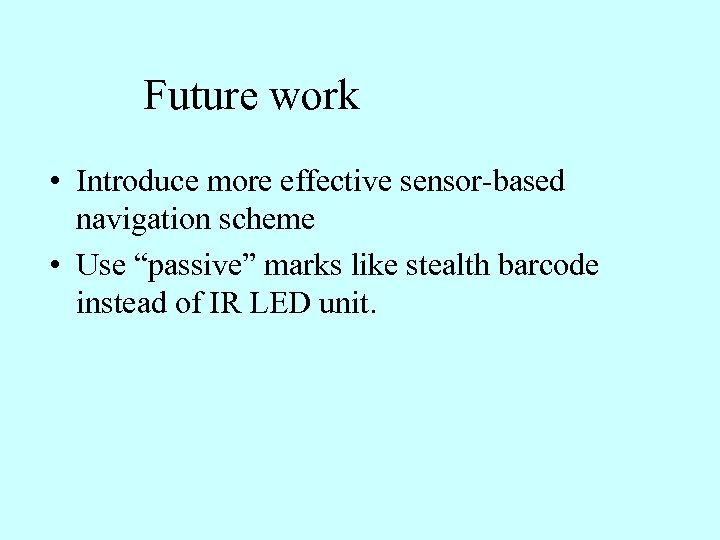 Future work

• Introduce more effective sensor-based navigation scheme
• Use “passive” marks like stealth barcode instead of IR LED unit.